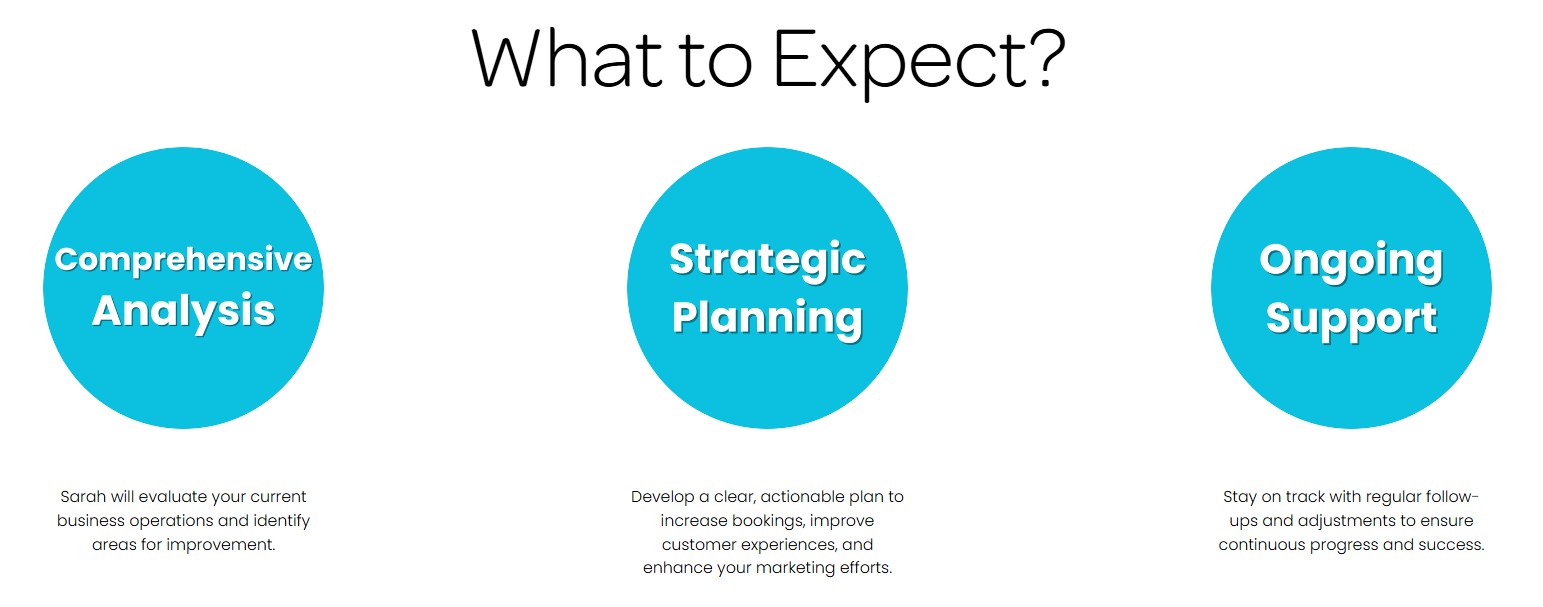 What to Expect?

Comprehensive Analysis

Sarah will evaluate your current business operations and identify areas for improvement.

Strategic Planning

Develop a clear, actionable plan to increase bookings, improve customer experiences, and enhance your marketing efforts.

Ongoing Support

Stay on track with regular follow-ups and adjustments to ensure continuous progress and success.